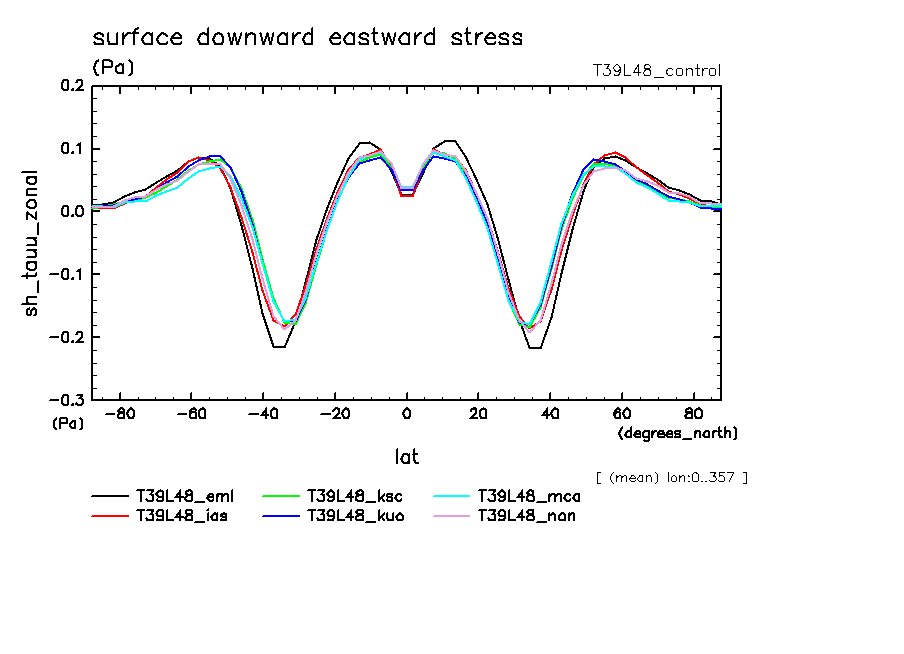 surface downward eastward stress

(Pa)

T39L48_control

0.2

0.1

0.0

−0.1

−0.2

−0.3

sh_tauu_zonal

(Pa)

−80

−60

−40

−20

0

20

40

60

80

(degrees_north)

lat

[ (mean) lon:0..357 ]

T39L48_eml

T39L48_ias

T39L48_ksc

T39L48_kuo

T39L48_mca

T39L48_non